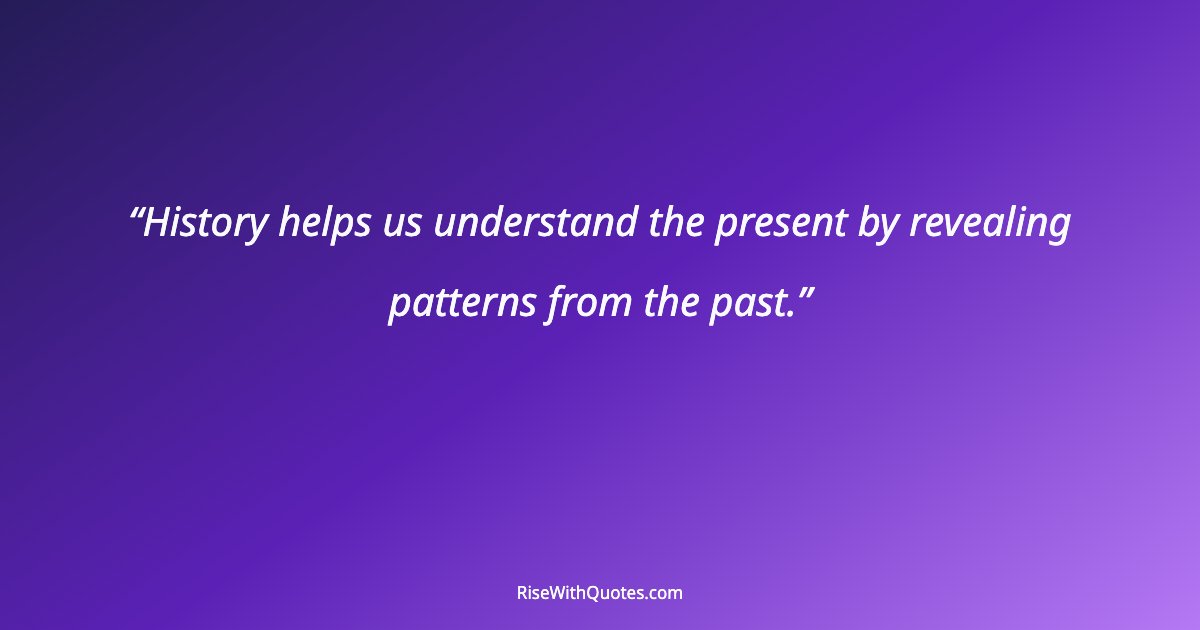 “History helps us understand the present by revealing patterns from the past.”

RiseWithQuotes.com